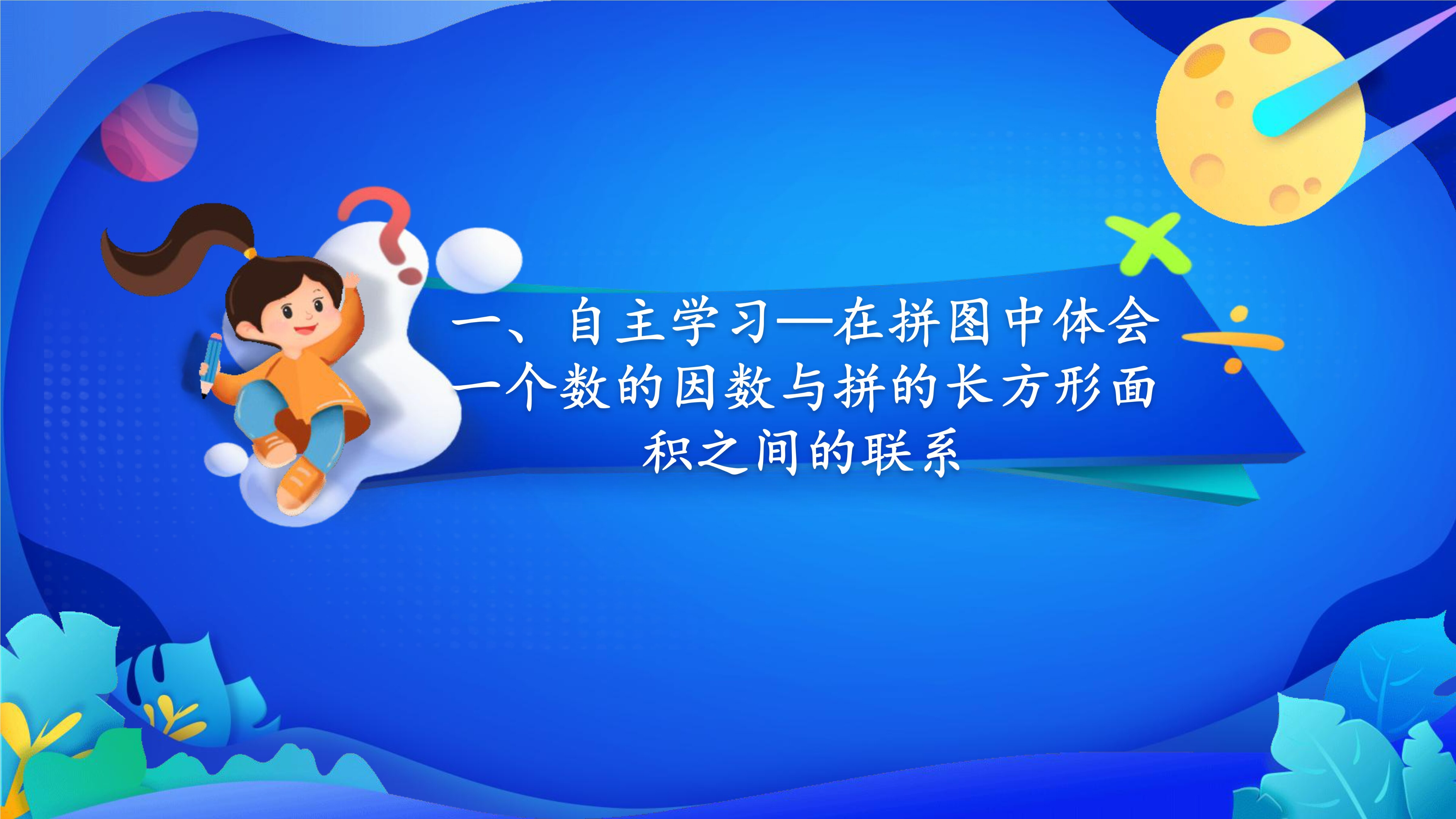 一、自主学习—在拼图中体会一个数的因数与拼的长方形面积之间的联系